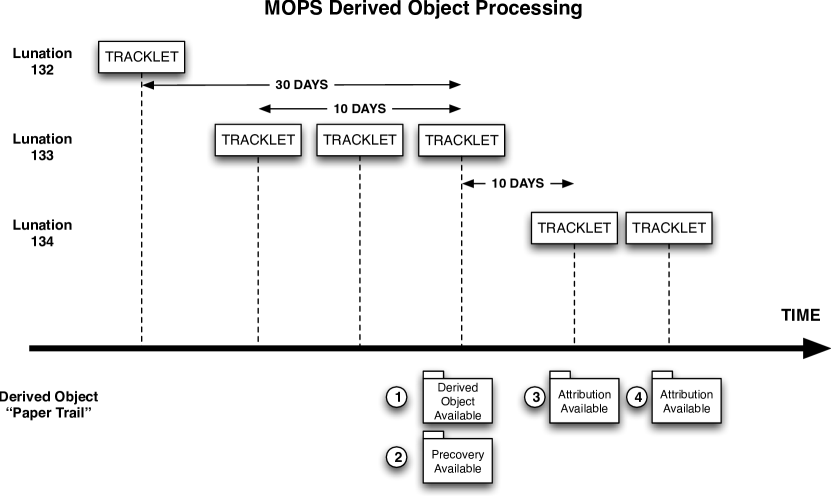 MOPS Derived Object Processing

Lunation 132

TRACKLET

30 DAYS

10 DAYS

Lunation 133

TRACKLET

TRACKLET

TRACKLET

10 DAYS

Lunation 134

TRACKLET

TRACKLET

TIME

Derived Object "Paper Trail"

1 Derived Object Available

2 Precovery Available

3 Attribution Available

4 Attribution Available